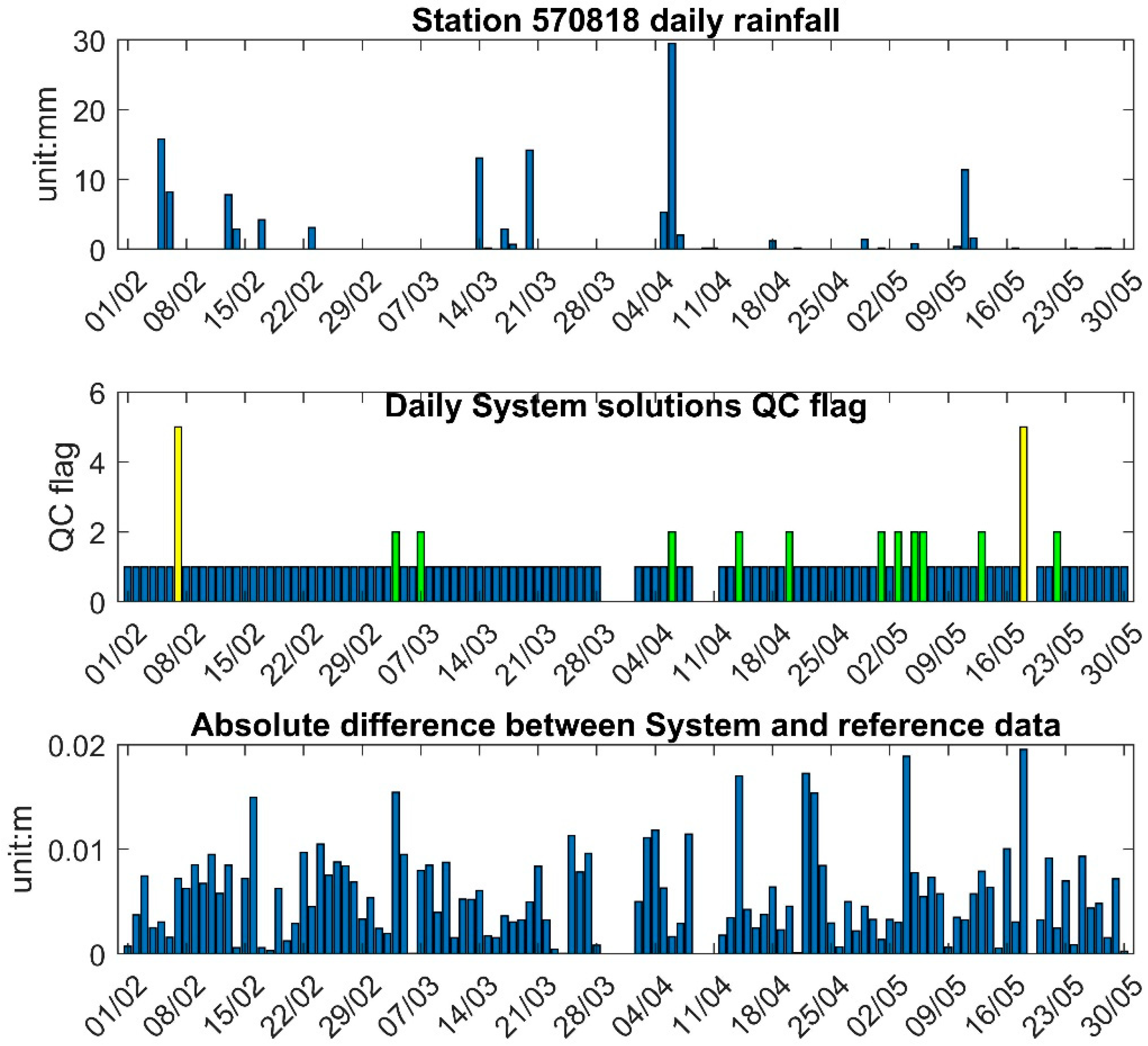 Station 570818 daily rainfall

unit:mm

30
20
10
0

01/02 08/02 15/02 22/02 29/02 07/03 14/03 21/03 28/03 04/04 11/04 18/04 25/04 02/05 09/05 16/05 23/05 30/05

Daily System solutions QC flag

QC flag

6
4
2
0

01/02 08/02 15/02 22/02 29/02 07/03 14/03 21/03 28/03 04/04 11/04 18/04 25/04 02/05 09/05 16/05 23/05 30/05

Absolute difference between System and reference data

unit:m

0.02
0.01
0

01/02 08/02 15/02 22/02 29/02 07/03 14/03 21/03 28/03 04/04 11/04 18/04 25/04 02/05 09/05 16/05 23/05 30/05